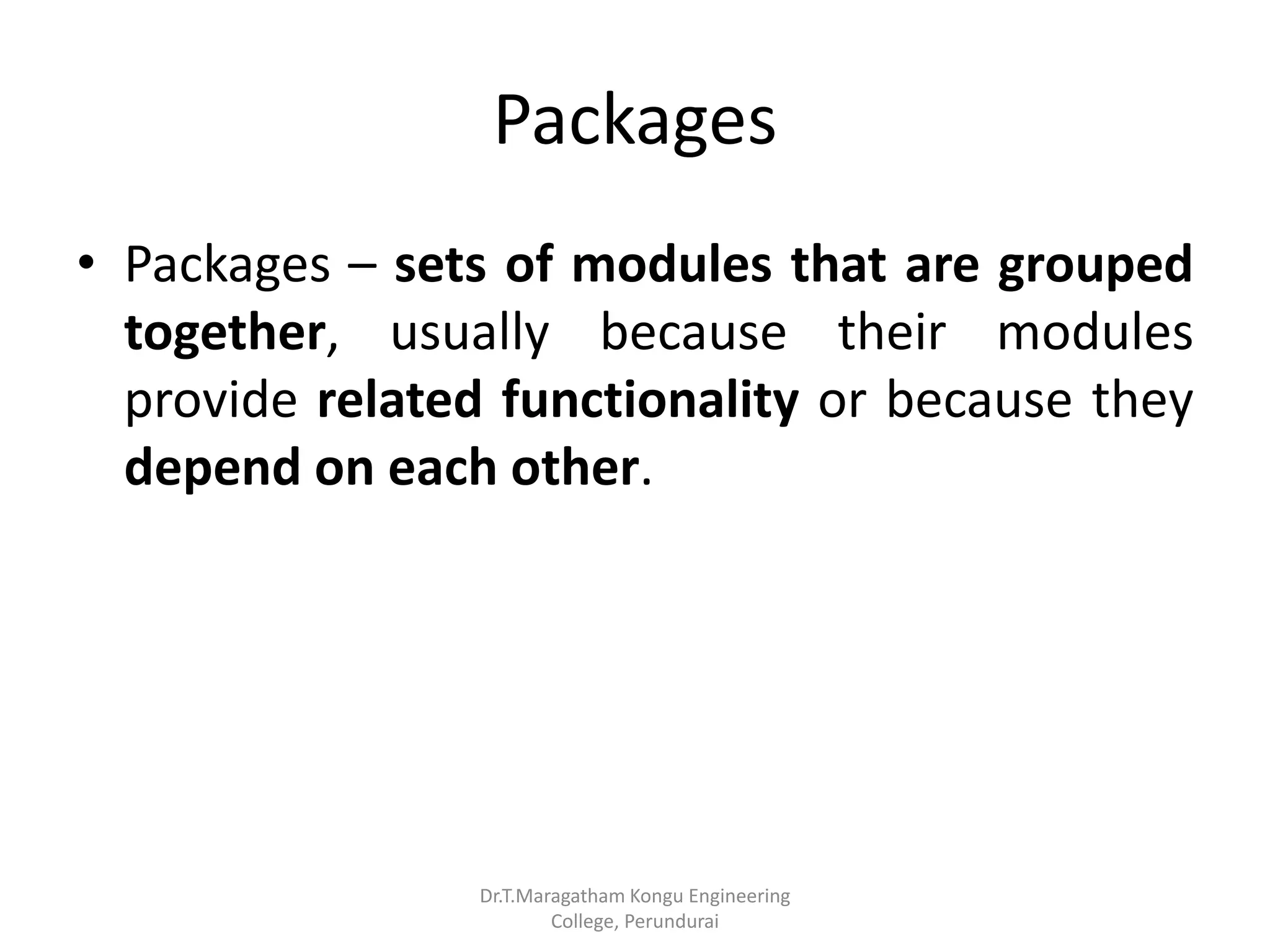 Packages

• Packages – sets of modules that are grouped together, usually because their modules provide related functionality or because they depend on each other.

Dr.T.Maragatham Kongu Engineering College, Perundurai